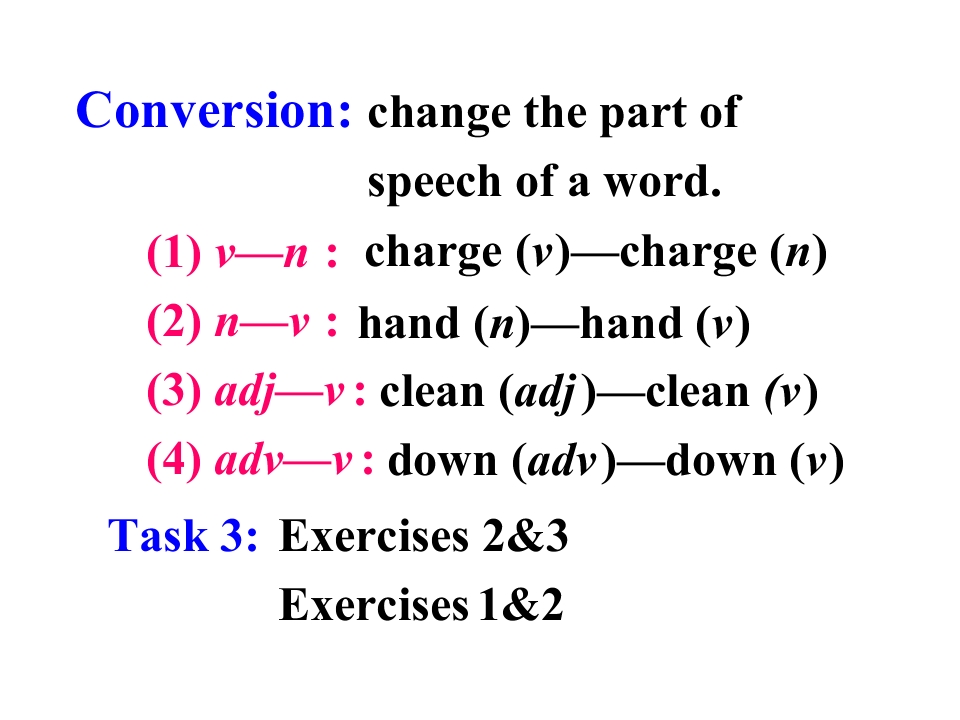 Conversion: change the part of speech of a word.

(1) v—n : charge (v)—charge (n)

(2) n—v : hand (n)—hand (v)

(3) adj—v : clean (adj)—clean (v)

(4) adv—v : down (adv)—down (v)

Task 3: Exercises 2&3

Exercises 1&2